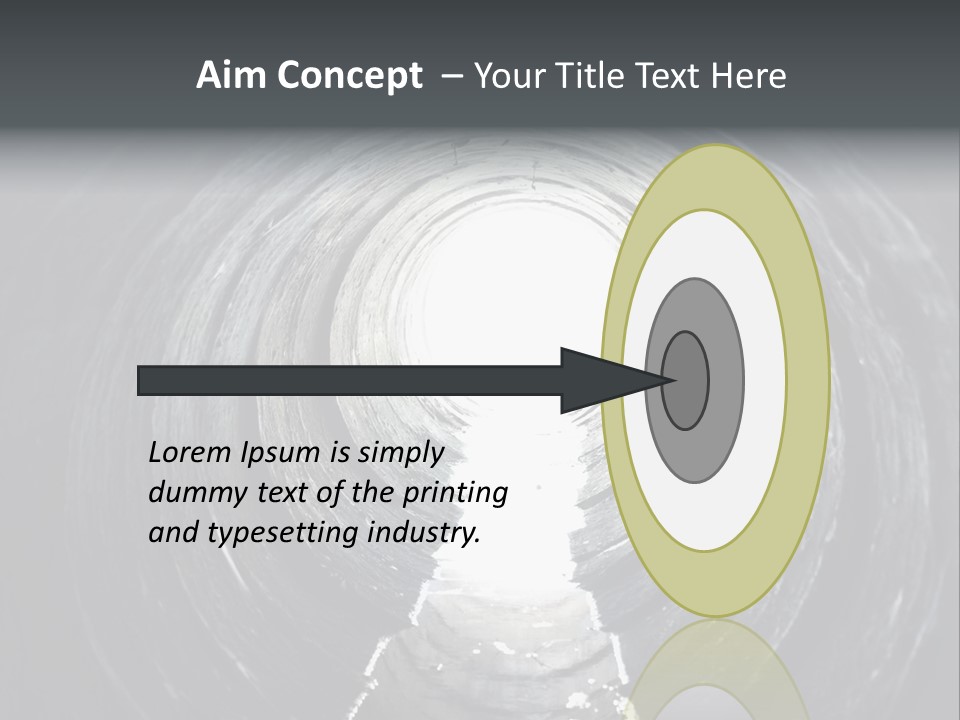 Aim Concept – Your Title Text Here

Lorem Ipsum is simply dummy text of the printing and typesetting industry.